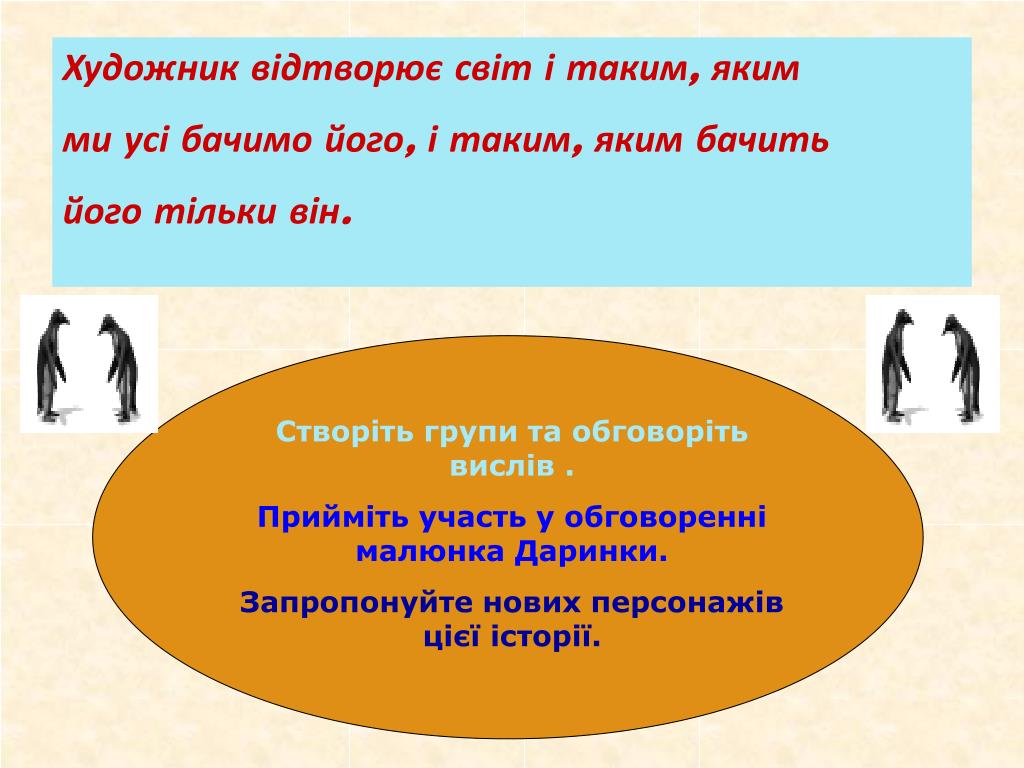 Художник відтворює світ і таким, яким ми усі бачимо його, і таким, яким бачить його тільки він.

Створіть групи та обговоріть вислів .

Прийміть участь у обговоренні малюнка Даринки.

Запропонуйте нових персонажів цієї історії.